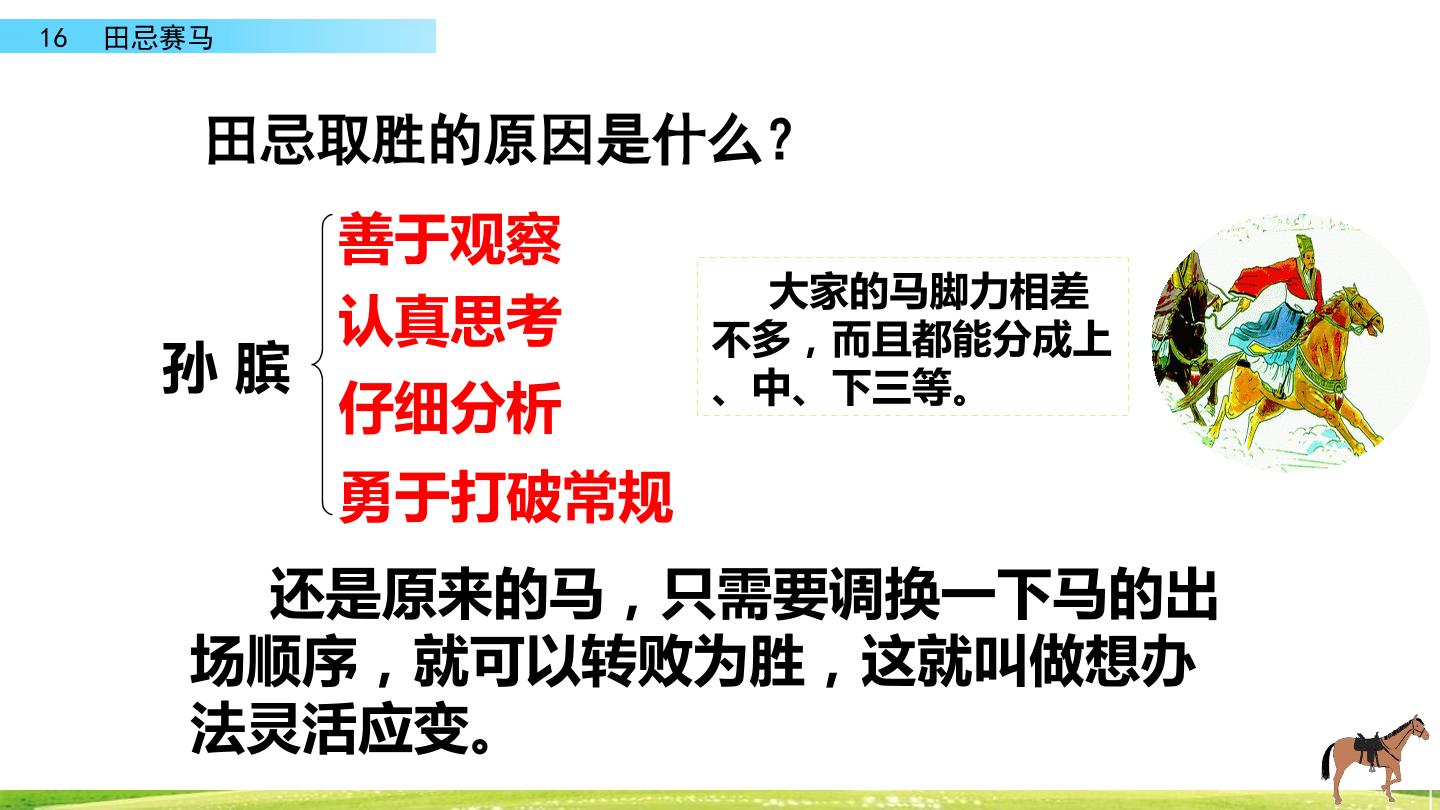 16 田忌赛马

田忌取胜的原因是什么？

孙 膑

善于观察
认真思考
仔细分析
勇于打破常规

大家的马脚力相差不多，而且都能分成上、中、下三等。

还是原来的马，只需要调换一下马的出场顺序，就可以转败为胜，这就叫做想办法灵活应变。